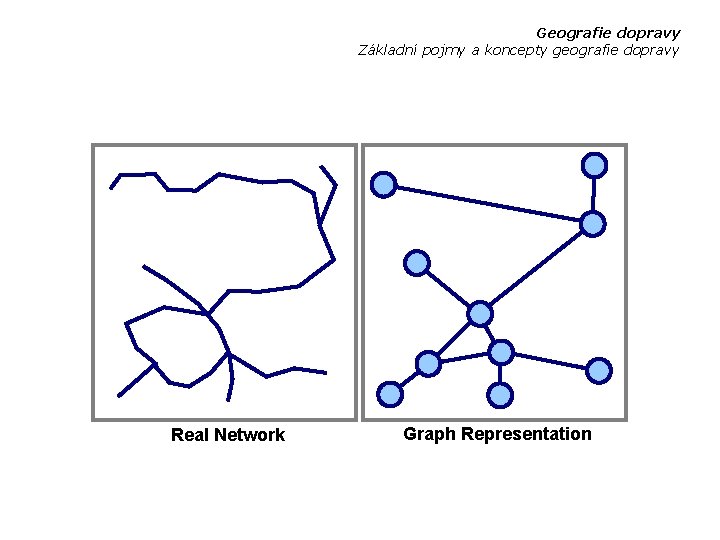 Geografie dopravy
Základní pojmy a koncepty geografie dopravy

Real Network

Graph Representation